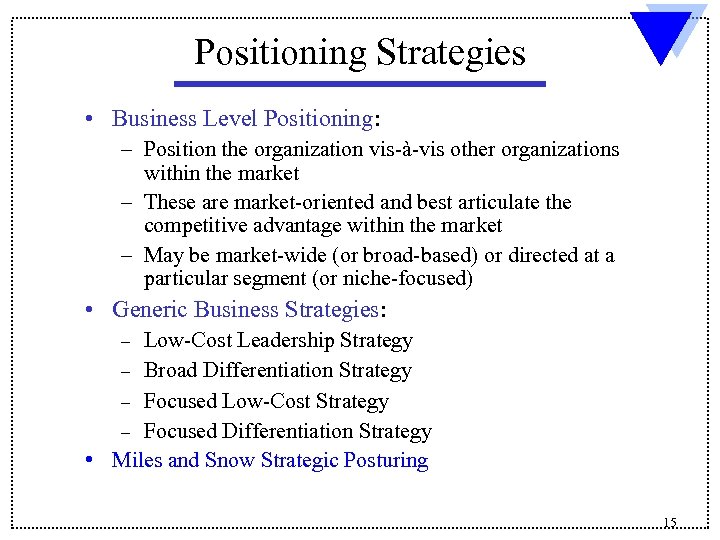 Positioning Strategies

• Business Level Positioning:
– Position the organization vis-à-vis other organizations within the market
– These are market-oriented and best articulate the competitive advantage within the market
– May be market-wide (or broad-based) or directed at a particular segment (or niche-focused)

• Generic Business Strategies:
– Low-Cost Leadership Strategy
– Broad Differentiation Strategy
– Focused Low-Cost Strategy
– Focused Differentiation Strategy

• Miles and Snow Strategic Posturing

15